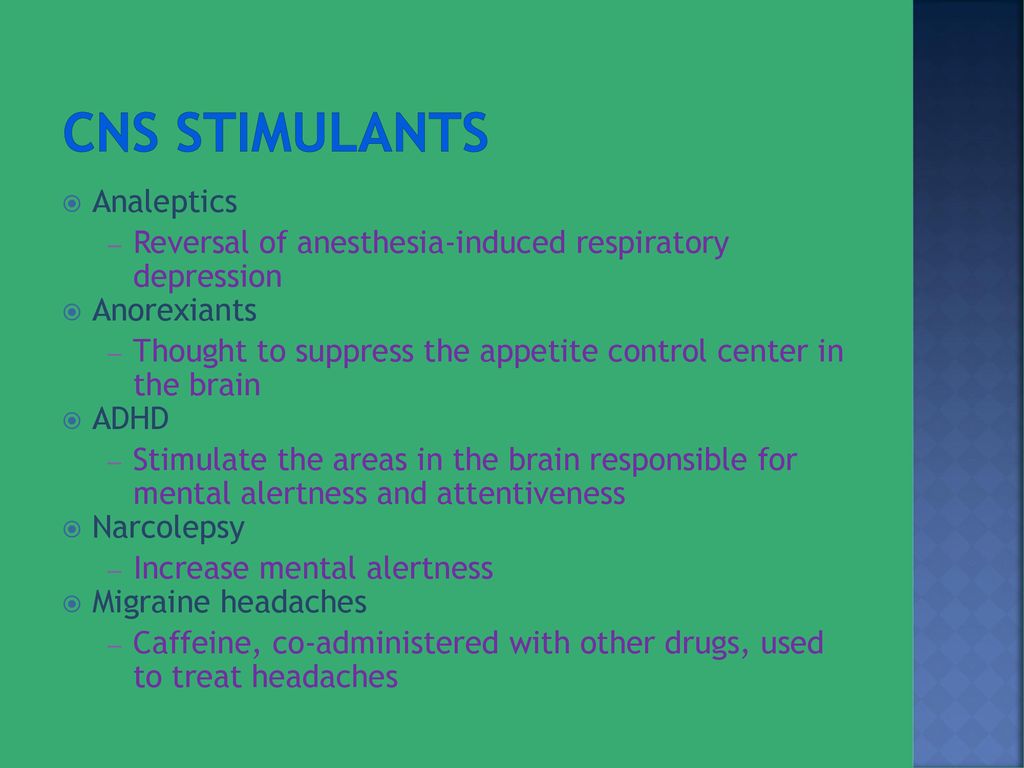 CNS STIMULANTS

Analeptics
– Reversal of anesthesia-induced respiratory depression
Anorexiants
– Thought to suppress the appetite control center in the brain
ADHD
– Stimulate the areas in the brain responsible for mental alertness and attentiveness
Narcolepsy
– Increase mental alertness
Migraine headaches
– Caffeine, co-administered with other drugs, used to treat headaches